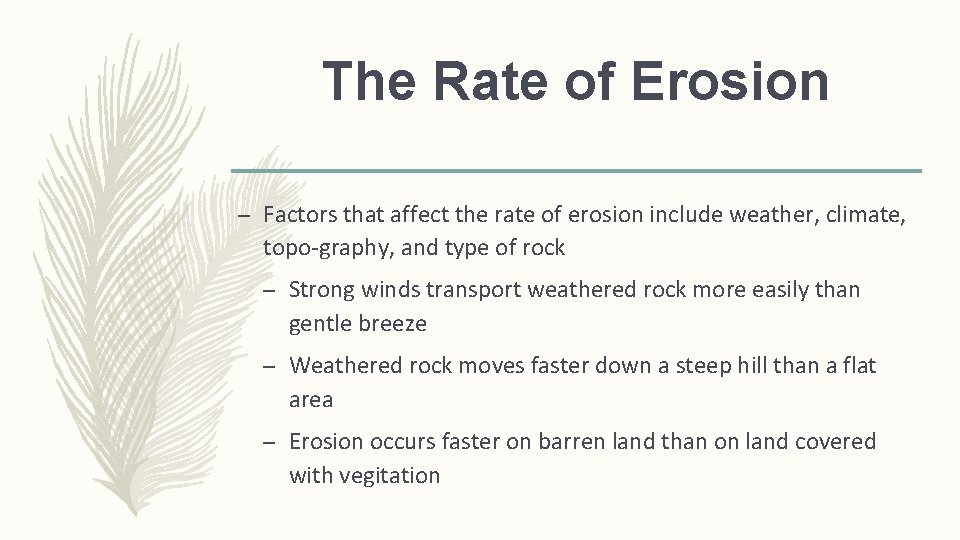 The Rate of Erosion

– Factors that affect the rate of erosion include weather, climate, topo-graphy, and type of rock

– Strong winds transport weathered rock more easily than gentle breeze

– Weathered rock moves faster down a steep hill than a flat area

– Erosion occurs faster on barren land than on land covered with vegitation